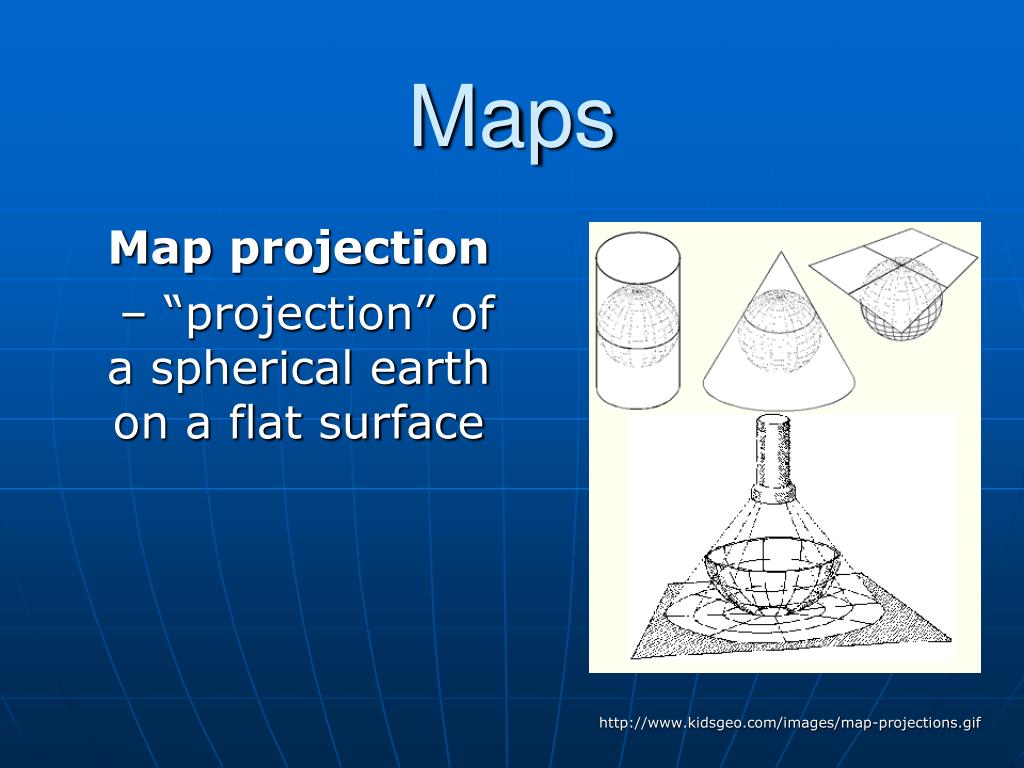 Maps

Map projection

– “projection” of a spherical earth on a flat surface

http://www.kidsgeo.com/images/map-projections.gif